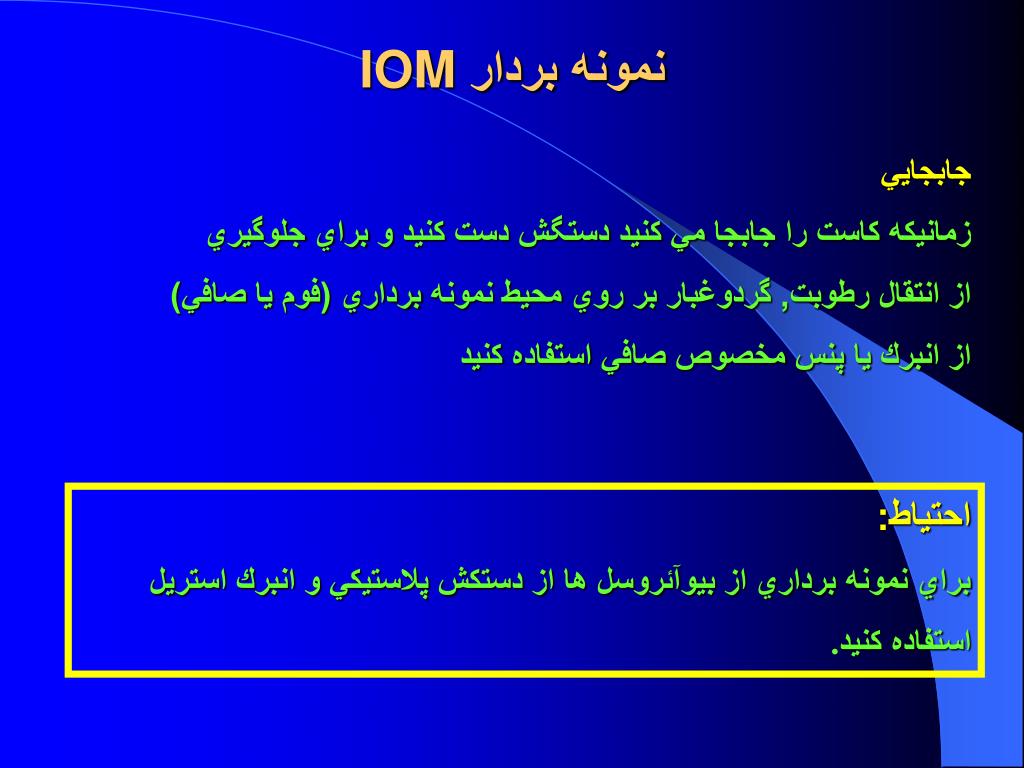 نمونه بردار IOM

جابجايي

زمانيكه كاست را جابجا مي كنيد دستگش دست كنيد و براي جلوگيري

از انتقال رطوبت, گردوغبار بر روي محيط نمونه برداري (فوم يا صافي)

از انبرك يا پنس مخصوص صافي استفاده كنيد

احتياط:

براي نمونه برداري از بيوآئروسل ها از دستكش پلاستيكي و انبرك استريل

استفاده كنيد.